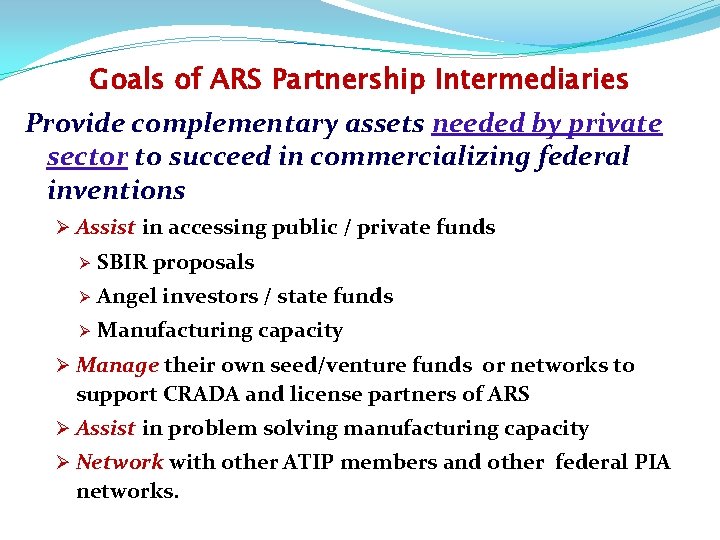 Goals of ARS Partnership Intermediaries

Provide complementary assets needed by private sector to succeed in commercializing federal inventions

➢ Assist in accessing public / private funds

➢ SBIR proposals

➢ Angel investors / state funds

➢ Manufacturing capacity

➢ Manage their own seed/venture funds or networks to support CRADA and license partners of ARS

➢ Assist in problem solving manufacturing capacity

➢ Network with other ATIP members and other federal PIA networks.